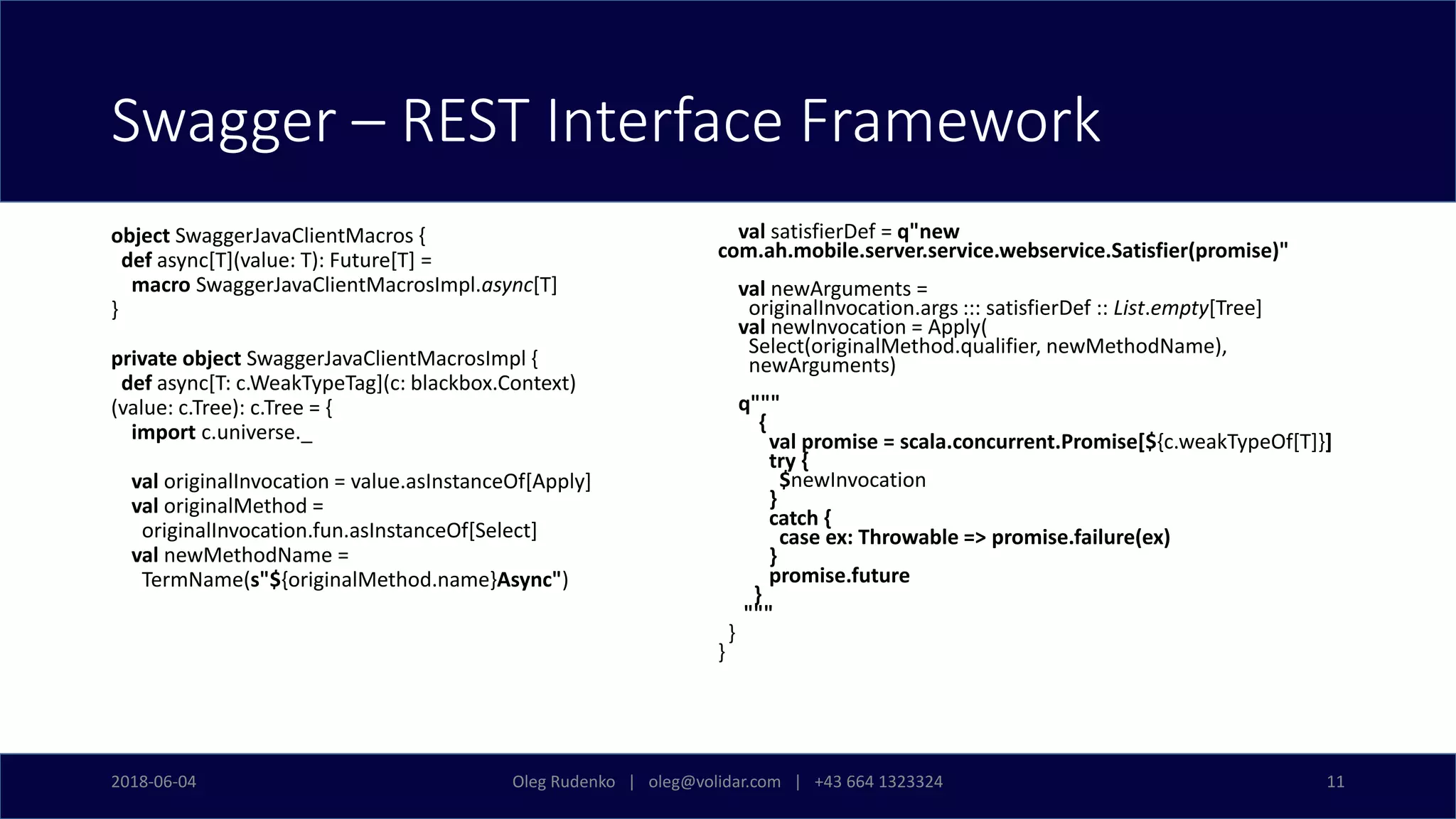 Swagger – REST Interface Framework

object SwaggerJavaClientMacros {
def async[T](value: T): Future[T] =
macro SwaggerJavaClientMacrosImpl.async[T]
}

private object SwaggerJavaClientMacrosImpl {
def async[T: c.WeakTypeTag](c: blackbox.Context)(value: c.Tree): c.Tree = {
import c.universe._

val originalInvocation = value.asInstanceOf[Apply]
val originalMethod =
originalInvocation.fun.asInstanceOf[Select]
val newMethodName =
TermName(s"${originalMethod.name}Async")

val satisfierDef = q"new com.ah.mobile.server.service.webservice.Satisfier(promise)"

val newArguments =
originalInvocation.args ::: satisfierDef :: List.empty[Tree]
val newInvocation = Apply(
Select(originalMethod.qualifier, newMethodName),
newArguments)

q"""
{
val promise = scala.concurrent.Promise[${c.weakTypeOf[T]}]
try {
$newInvocation
}
catch {
case ex: Throwable => promise.failure(ex)
}
promise.future
}
"""
}
}

2018-06-04

Oleg Rudenko | oleg@volidar.com | +43 664 1323324

11